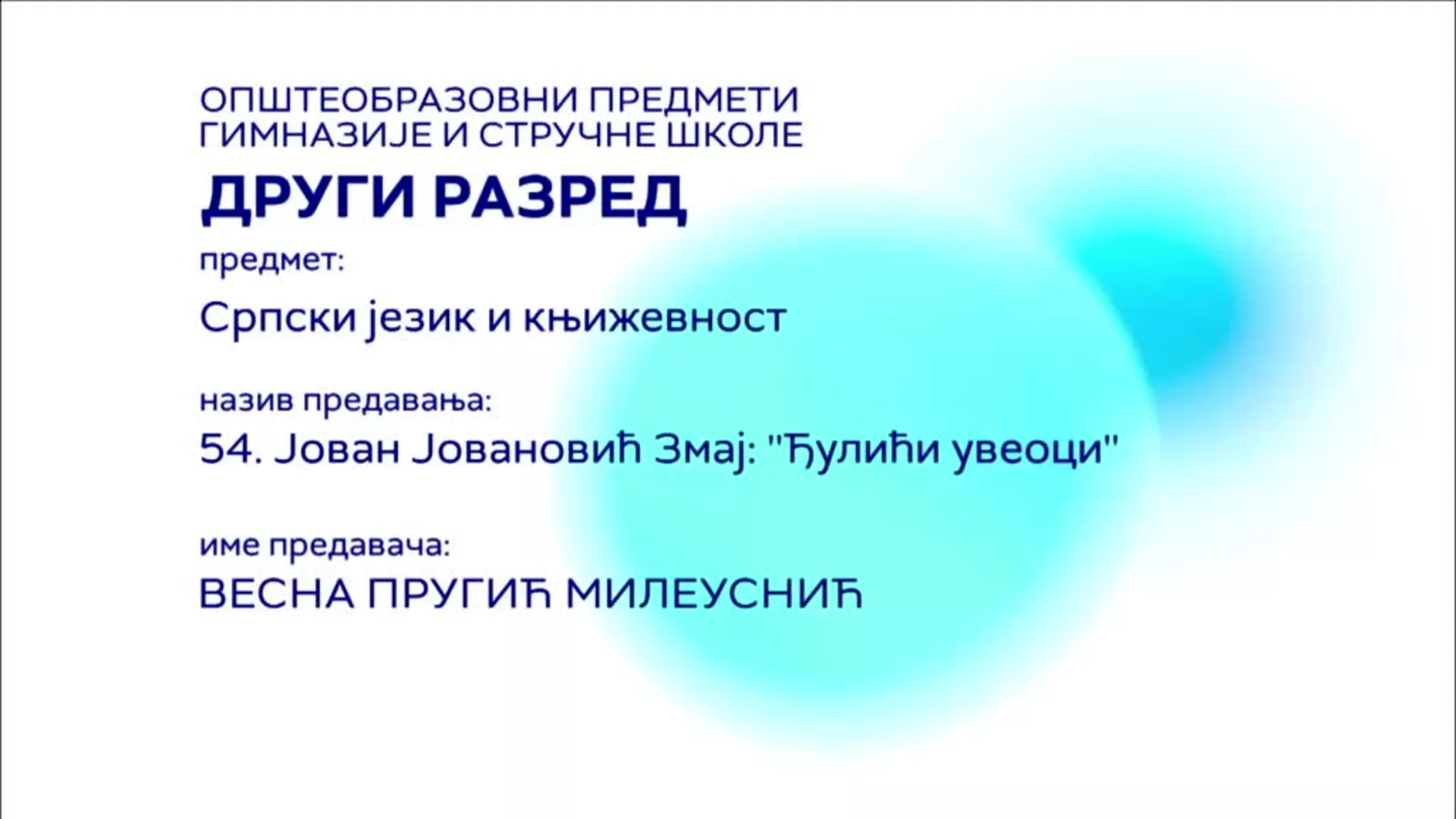 ОПШТЕОБРАЗОВНИ ПРЕДМЕТИ
ГИМНАЗИЈЕ И СТРУЧНЕ ШКОЛЕ
ДРУГИ РАЗРЕД

предмет:

Српски језик и књижевност

назив предавања:

54. Јован Јовановић Змај: "Ђулићи увеоци"

име предавача:

ВЕСНА ПРУГИЋ МИЛЕУСНИЋ